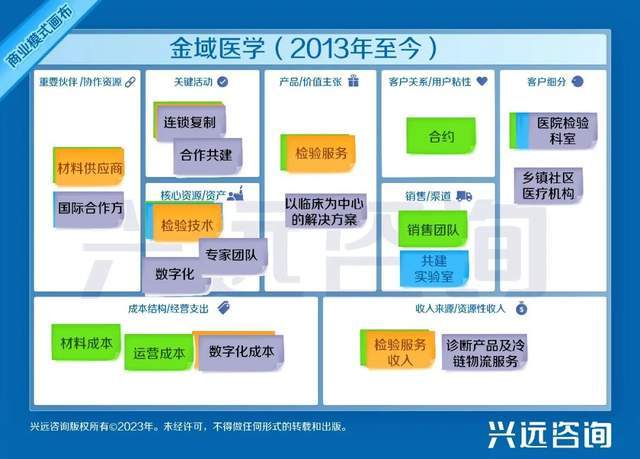 商业模式画布

金域医学（2013年至今）

重要伙伴/协作资源

材料供应商

国际合作方

关键活动

连锁复制

合作共建

核心资源/资产

检验技术

专家团队

数字化

产品/价值主张

检验服务

以临床为中心的解决方案

客户关系/用户粘性

合约

销售/渠道

销售团队

共建实验室

客户细分

医院检验科室

乡镇社区医疗机构

成本结构/经营支出

材料成本

运营成本

数字化成本

收入来源/资源性收入

检验服务收入

诊断产品及冷链物流服务

兴远咨询

兴远咨询版权所有©2023年。未经许可，不得做任何形式的转载和出版。

兴远咨询